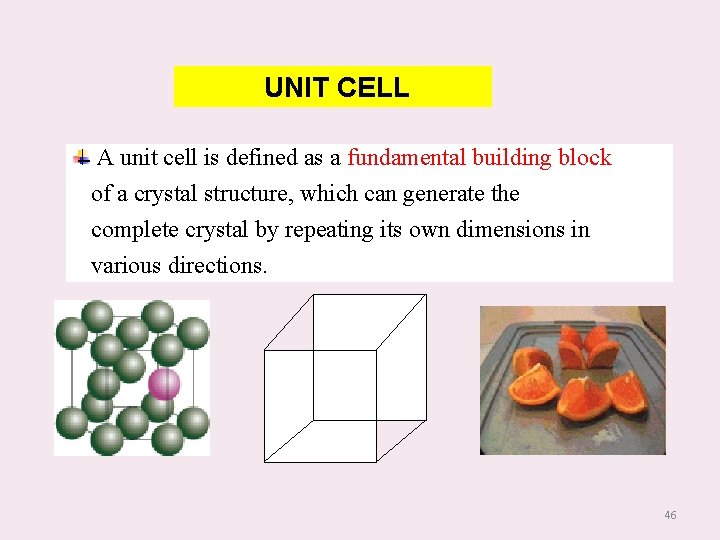 UNIT CELL

A unit cell is defined as a fundamental building block of a crystal structure, which can generate the complete crystal by repeating its own dimensions in various directions.

46